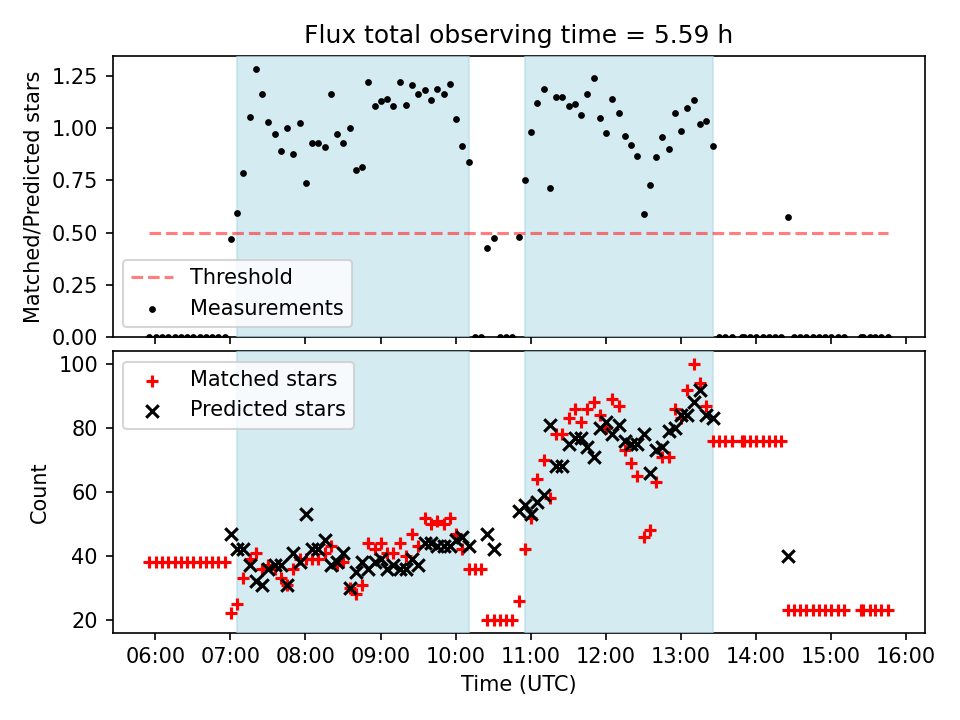 Flux total observing time = 5.59 h

Matched/Predicted stars

1.25
1.00
0.75
0.50
0.25
0.00

Threshold
Measurements

Count

100
80
60
40
20

Matched stars
Predicted stars

06:00 07:00 08:00 09:00 10:00 11:00 12:00 13:00 14:00 15:00 16:00

Time (UTC)